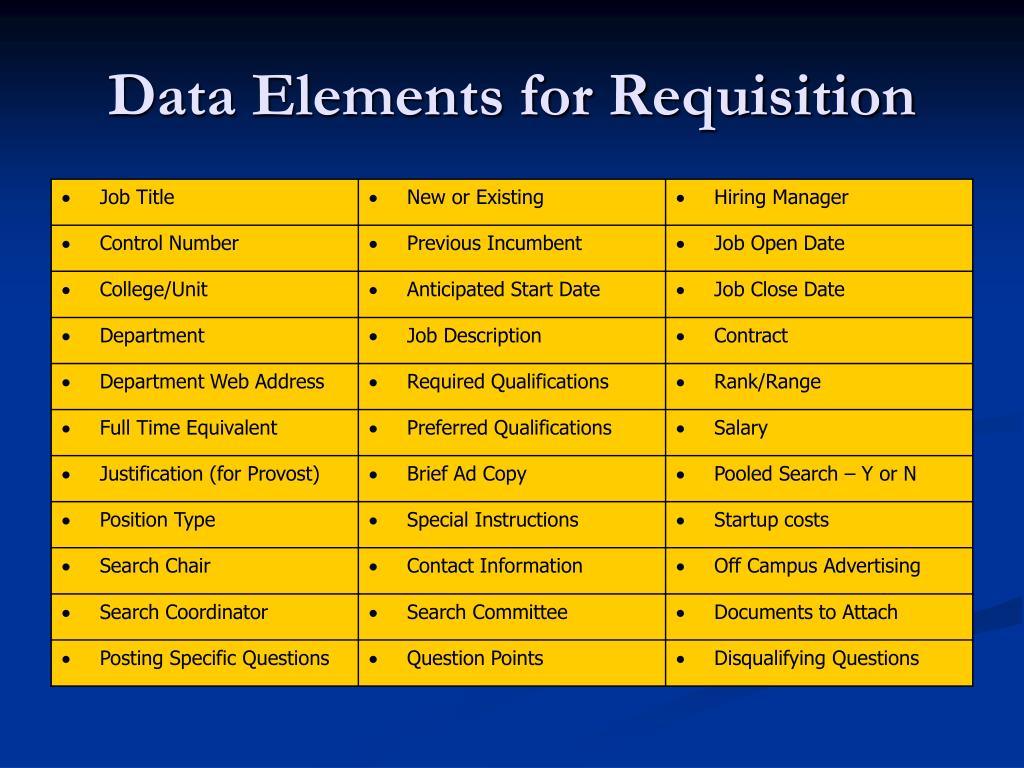 Data Elements for Requisition

| | | |
|---|---|---|
| • Job Title | • New or Existing | • Hiring Manager |
| • Control Number | • Previous Incumbent | • Job Open Date |
| • College/Unit | • Anticipated Start Date | • Job Close Date |
| • Department | • Job Description | • Contract |
| • Department Web Address | • Required Qualifications | • Rank/Range |
| • Full Time Equivalent | • Preferred Qualifications | • Salary |
| • Justification (for Provost) | • Brief Ad Copy | • Pooled Search – Y or N |
| • Position Type | • Special Instructions | • Startup costs |
| • Search Chair | • Contact Information | • Off Campus Advertising |
| • Search Coordinator | • Search Committee | • Documents to Attach |
| • Posting Specific Questions | • Question Points | • Disqualifying Questions |